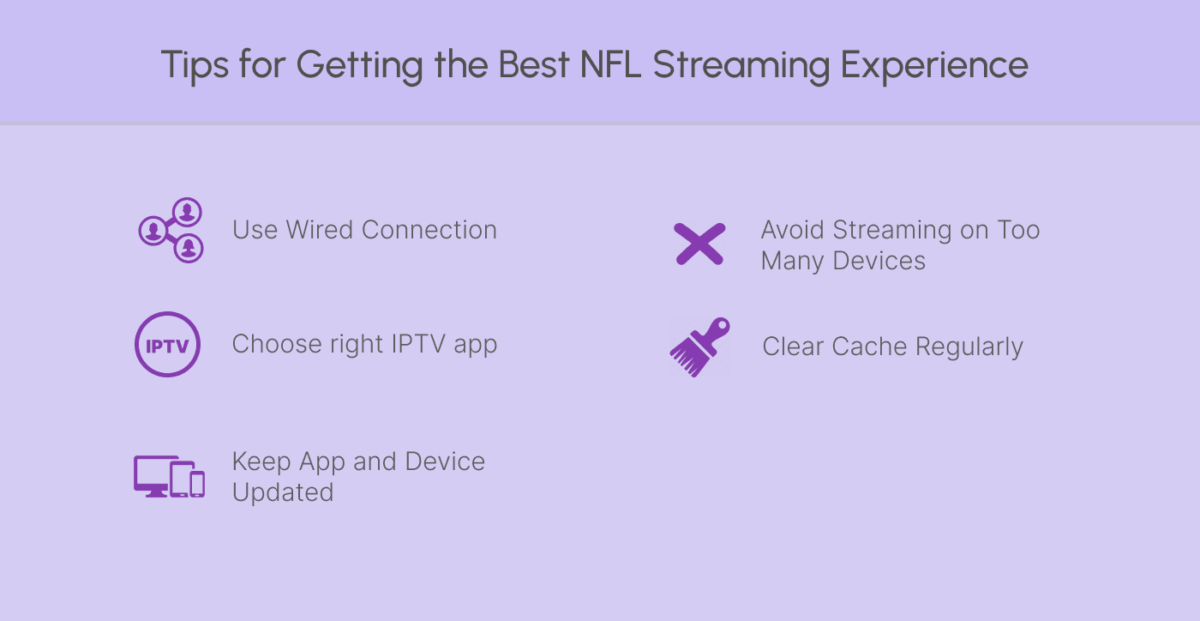 Tips for Getting the Best NFL Streaming Experience

Use Wired Connection

IPTV

Choose right IPTV app

Keep App and Device Updated

Avoid Streaming on Too Many Devices

Clear Cache Regularly